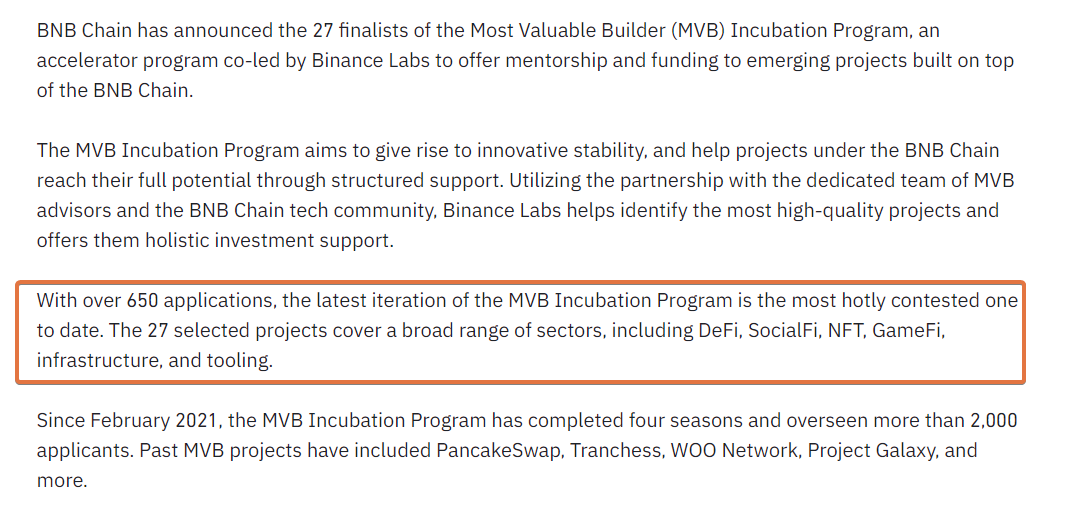 BNB Chain has announced the 27 finalists of the Most Valuable Builder (MVB) Incubation Program, an accelerator program co-led by Binance Labs to offer mentorship and funding to emerging projects built on top of the BNB Chain.

The MVB Incubation Program aims to give rise to innovative stability, and help projects under the BNB Chain reach their full potential through structured support. Utilizing the partnership with the dedicated team of MVB advisors and the BNB Chain tech community, Binance Labs helps identify the most high-quality projects and offers them holistic investment support.

With over 650 applications, the latest iteration of the MVB Incubation Program is the most hotly contested one to date. The 27 selected projects cover a broad range of sectors, including DeFi, SocialFi, NFT, GameFi, infrastructure, and tooling.

Since February 2021, the MVB Incubation Program has completed four seasons and overseen more than 2,000 applicants. Past MVB projects have included PancakeSwap, Tranchess, WOO Network, Project Galaxy, and more.